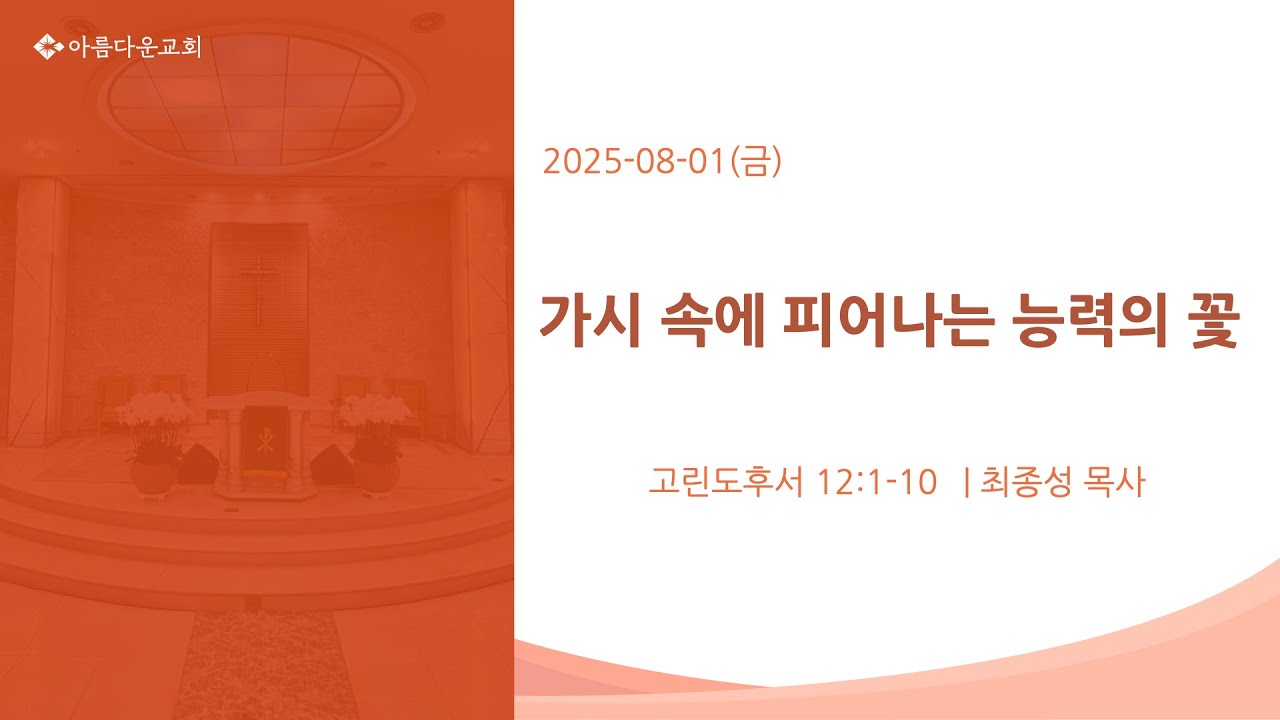 아름다운교회

2025-08-01(금)

가시 속에 피어나는 능력의 꽃

고린도후서 12:1-10 | 최종성 목사